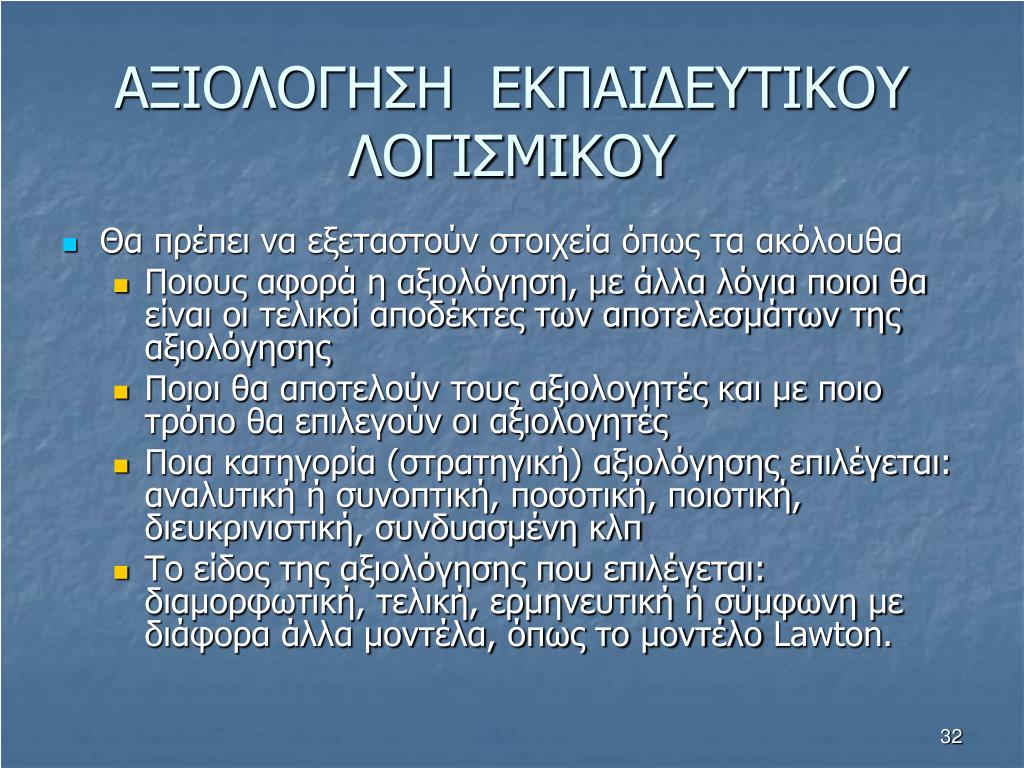 ΑΞΙΟΛΟΓΗΣΗ ΕΚΠΑΙΔΕΥΤΙΚΟΥ ΛΟΓΙΣΜΙΚΟΥ

Θα πρέπει να εξεταστούν στοιχεία όπως τα ακόλουθα

Ποιους αφορά η αξιολόγηση, με άλλα λόγια ποιοι θα είναι οι τελικοί αποδέκτες των αποτελεσμάτων της αξιολόγησης

Ποιοι θα αποτελούν τους αξιολογητές και με ποιο τρόπο θα επιλεγούν οι αξιολογητές

Ποια κατηγορία (στρατηγική) αξιολόγησης επιλέγεται: αναλυτική ή συνοπτική, ποσοτική, ποιοτική, διευκρινιστική, συνδυασμένη κλπ

Το είδος της αξιολόγησης που επιλέγεται: διαμορφωτική, τελική, ερμηνευτική ή σύμφωνη με διάφορα άλλα μοντέλα, όπως το μοντέλο Lawton.

32